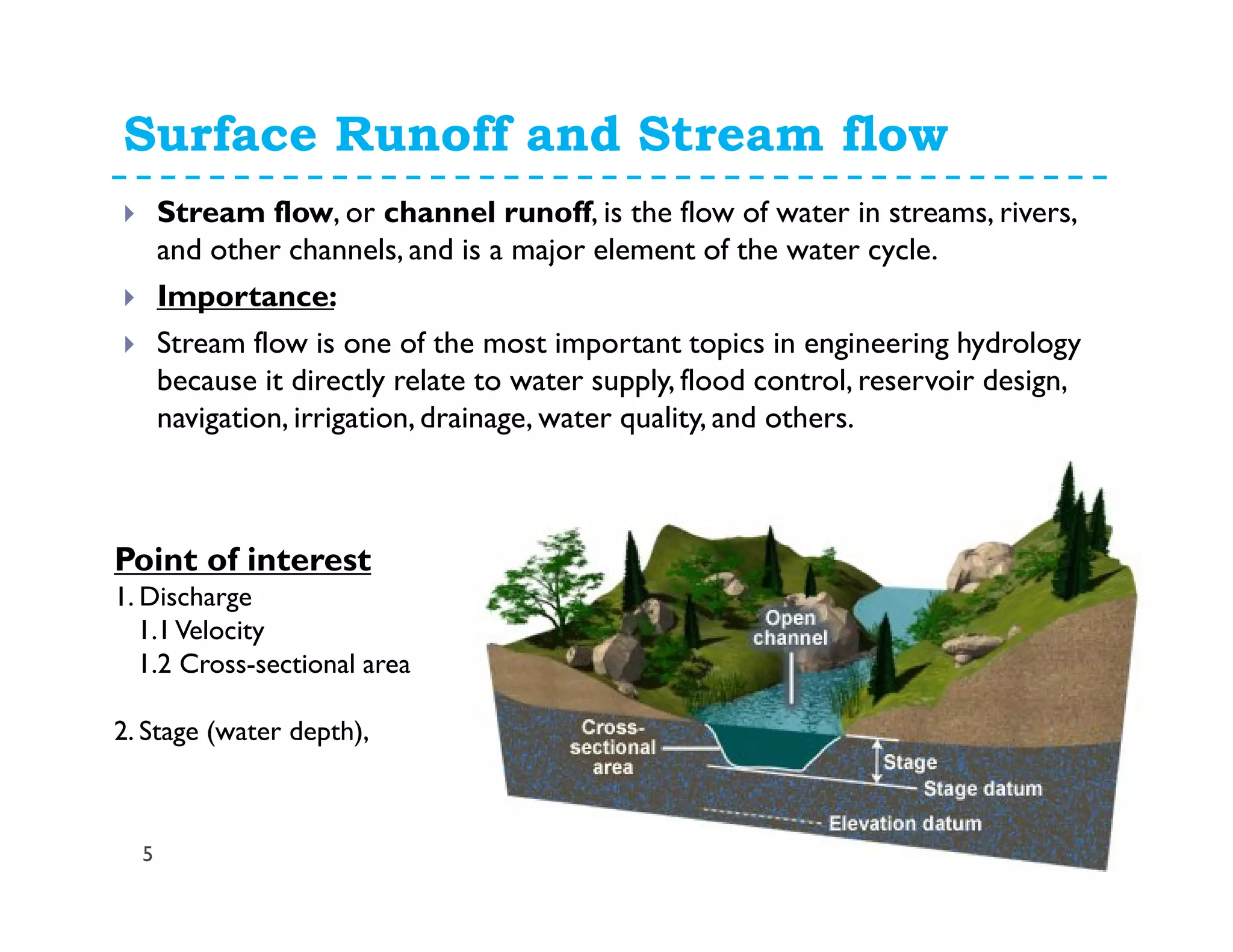 Surface Runoff and Stream flow

Stream flow, or channel runoff, is the flow of water in streams, rivers, and other channels, and is a major element of the water cycle.

Importance:

Stream flow is one of the most important topics in engineering hydrology because it directly relate to water supply, flood control, reservoir design, navigation, irrigation, drainage, water quality, and others.

Point of interest
1. Discharge
1.1 Velocity
1.2 Cross-sectional area

2. Stage (water depth),

Open channel
Cross-sectional area
Stage
Stage datum
Elevation datum

5